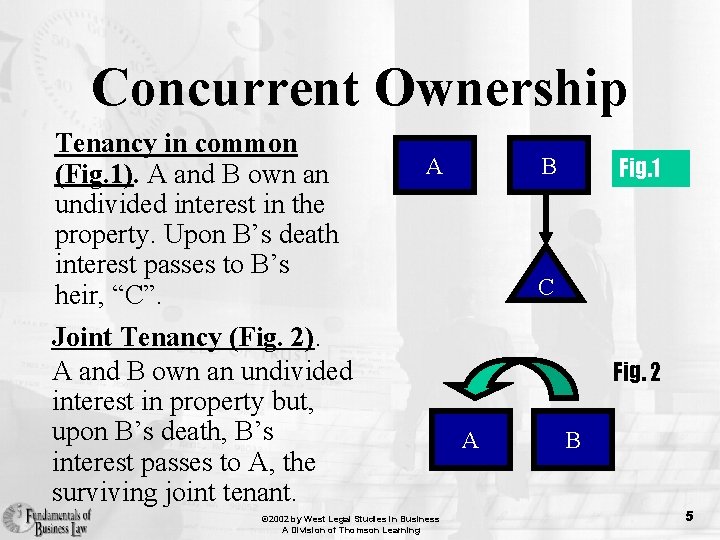 Concurrent Ownership

Tenancy in common (Fig.1). A and B own an undivided interest in the property. Upon B's death interest passes to B's heir, "C".

Joint Tenancy (Fig. 2). A and B own an undivided interest in property but, upon B's death, B's interest passes to A, the surviving joint tenant.

A

B

Fig.1

C

Fig. 2

A

B

Fundamentals of Business Law

©2002 by West Legal Studies in Business
A Division of Thomson Learning

5